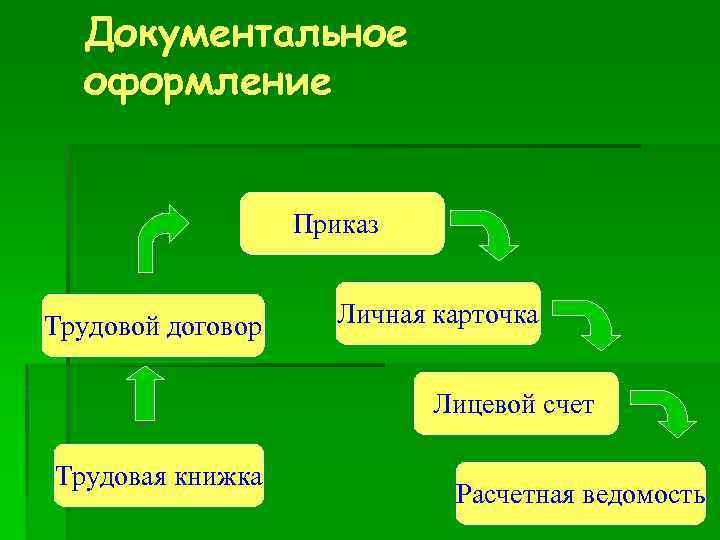 Документальное оформление

Трудовая книжка

Трудовой договор

Приказ

Личная карточка

Лицевой счет

Расчетная ведомость